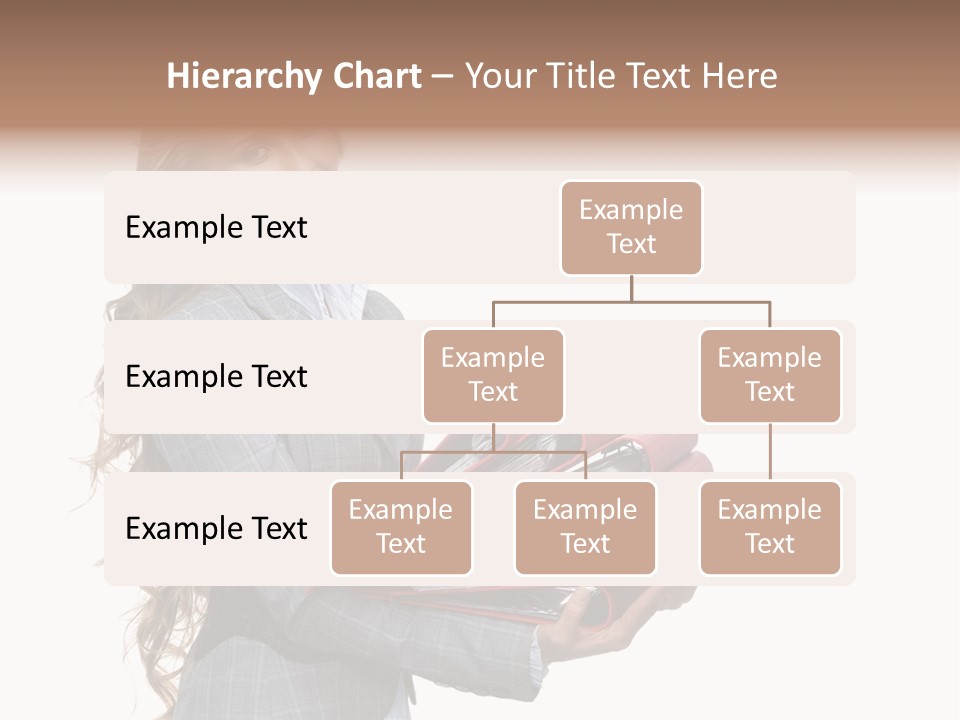 Hierarchy Chart – Your Title Text Here

Example Text

Example Text

Example Text

Example Text

Example Text

Example Text

Example Text

Example Text

Example Text